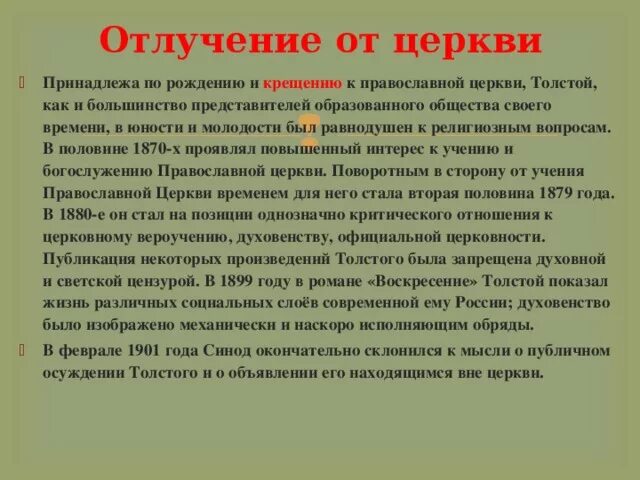 Отлучение от церкви

Принадлежа по рождению и крещению к православной церкви, Толстой, как и большинство представителей образованного общества своего времени, в юности и молодости был равнодушен к религиозным вопросам. В половине 1870-х проявлял повышенный интерес к учению и богослужению Православной церкви. Поворотным в сторону от учения Православной Церкви временем для него стала вторая половина 1879 года. В 1880-е он стал на позиции однозначно критического отношения к церковному вероучению, духовенству, официальной церковности. Публикация некоторых произведений Толстого была запрещена духовной и светской цензурой. В 1899 году в романе «Воскресение» Толстой показал жизнь различных социальных слоёв современной ему России; духовенство было изображено механически и наскоро исполняющим обряды.

В феврале 1901 года Синод окончательно склонился к мысли о публичном осуждении Толстого и о объявлении его находящимся вне церкви.